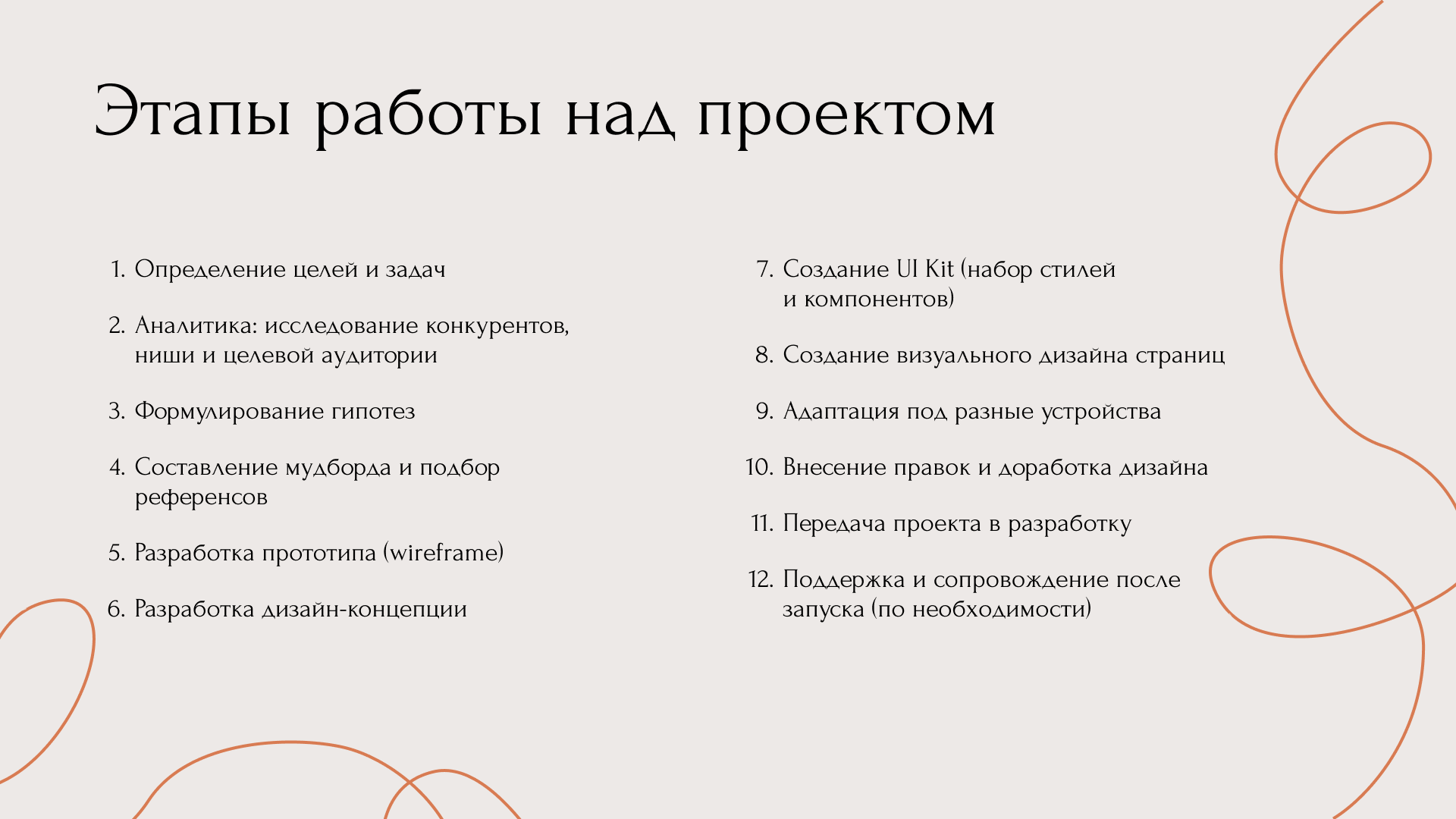 Этапы работы над проектом

1. Определение целей и задач

2. Аналитика: исследование конкурентов, ниши и целевой аудитории

3. Формулирование гипотез

4. Составление мудборда и подбор референсов

5. Разработка прототипа (wireframe)

6. Разработка дизайн-концепции

7. Создание UI Kit (набор стилей и компонентов)

8. Создание визуального дизайна страниц

9. Адаптация под разные устройства

10. Внесение правок и доработка дизайна

11. Передача проекта в разработку

12. Поддержка и сопровождение после запуска (по необходимости)